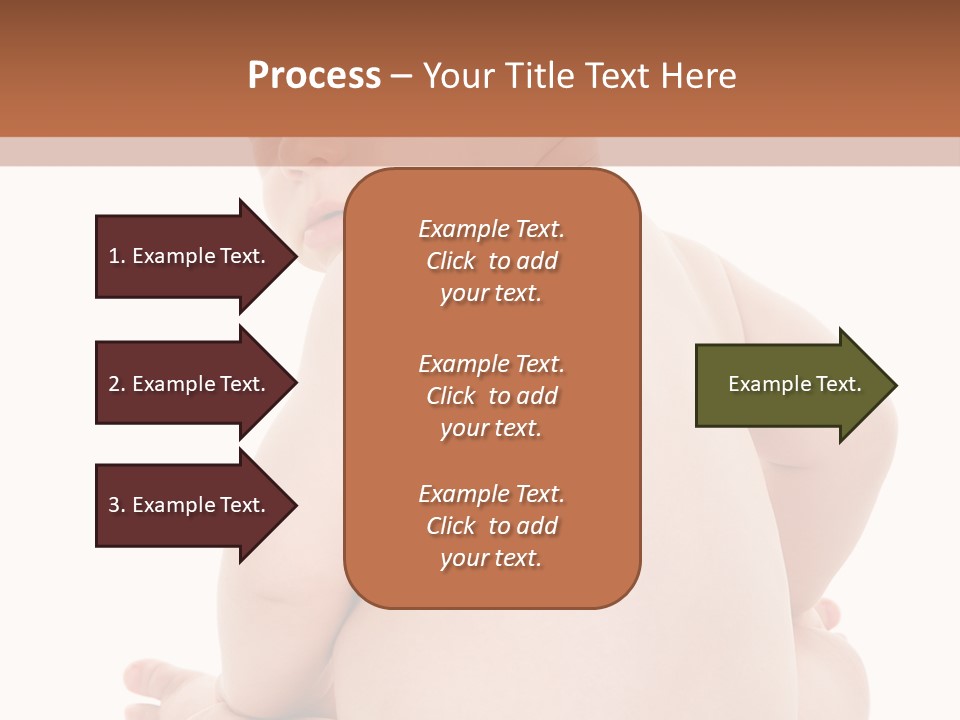 Process – Your Title Text Here

1. Example Text.

2. Example Text.

3. Example Text.

Example Text. Click to add your text.

Example Text. Click to add your text.

Example Text. Click to add your text.

Example Text.